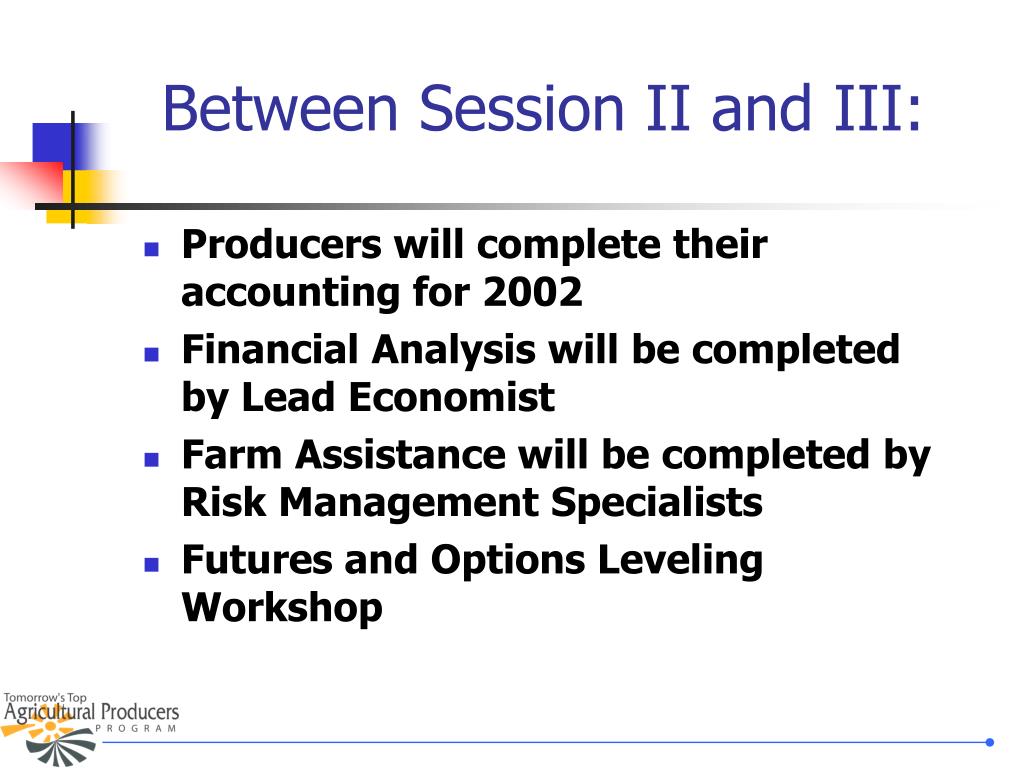 Between Session II and III:

- Producers will complete their accounting for 2002
- Financial Analysis will be completed by Lead Economist
- Farm Assistance will be completed by Risk Management Specialists
- Futures and Options Leveling Workshop

Tomorrow's Top
Agricultural Producers
PROGRAM